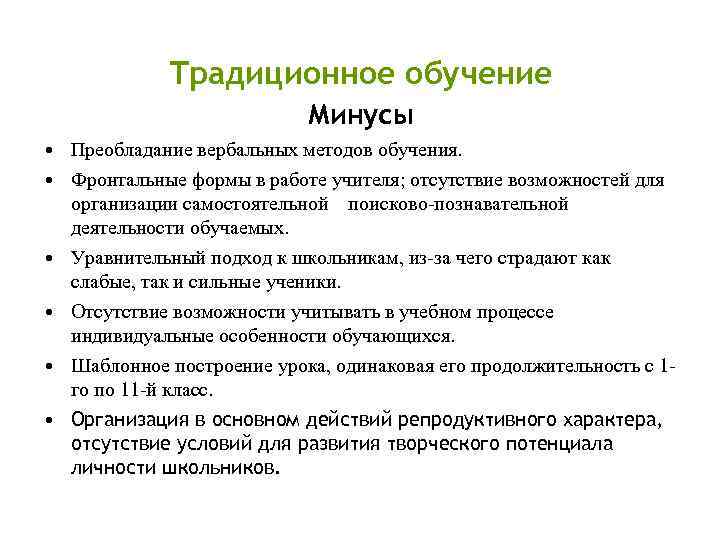 Традиционное обучение

Минусы

• Преобладание вербальных методов обучения.
• Фронтальные формы в работе учителя; отсутствие возможностей для организации самостоятельной поисково-познавательной деятельности обучаемых.
• Уравнительный подход к школьникам, из-за чего страдают как слабые, так и сильные ученики.
• Отсутствие возможности учитывать в учебном процессе индивидуальные особенности обучающихся.
• Шаблонное построение урока, одинаковая его продолжительность с 1-го по 11-й класс.
• Организация в основном действий репродуктивного характера, отсутствие условий для развития творческого потенциала личности школьников.